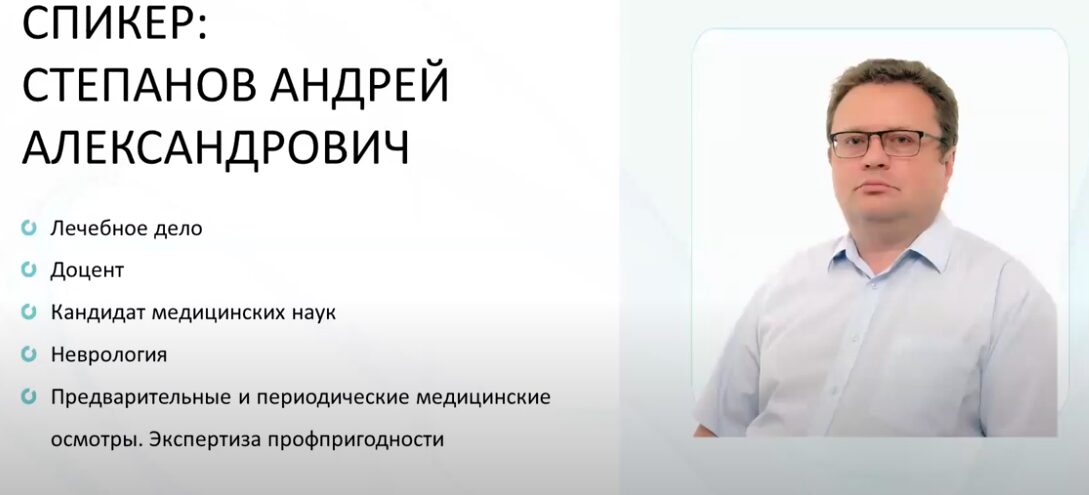 СПИКЕР:
СТЕПАНОВ АНДРЕЙ АЛЕКСАНДРОВИЧ

Лечебное дело

Доцент

Кандидат медицинских наук

Неврология

Предварительные и периодические медицинские осмотры. Экспертиза профпригодности